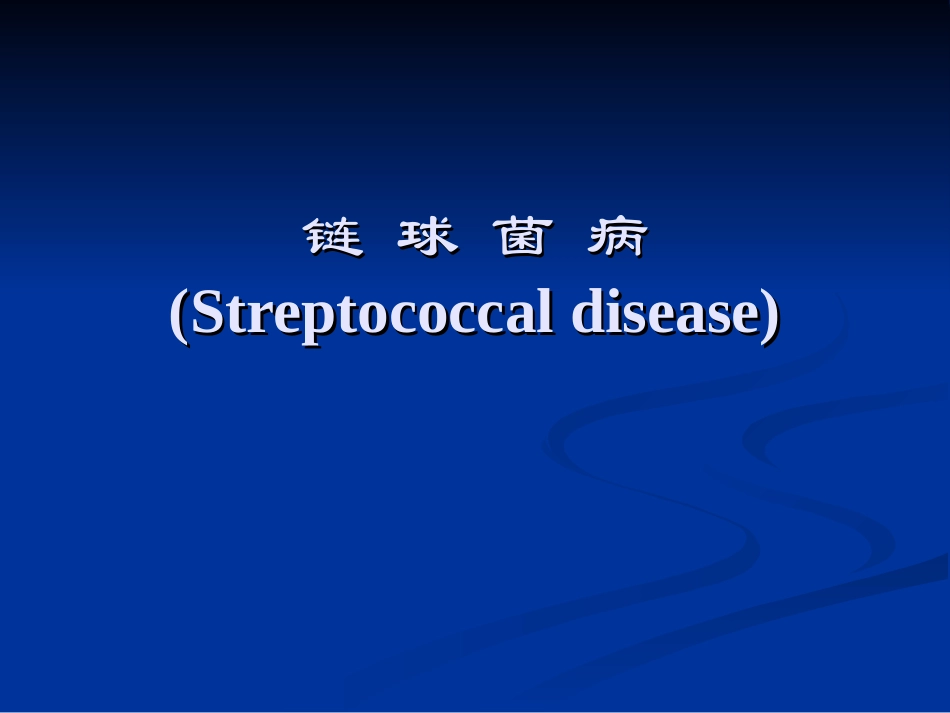 链 球 菌 病
(Streptococcal disease)